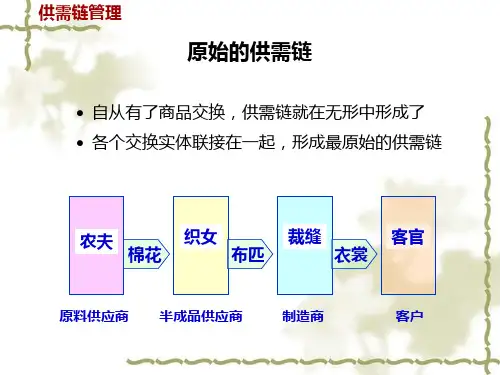 供需链管理

原始的供需链

• 自从有了商品交换，供需链就在无形中形成了
• 各个交换实体联接在一起，形成最原始的供需链

农夫
棉花
织女
布匹
裁缝
衣裳
客官

原料供应商
半成品供应商
制造商
客户